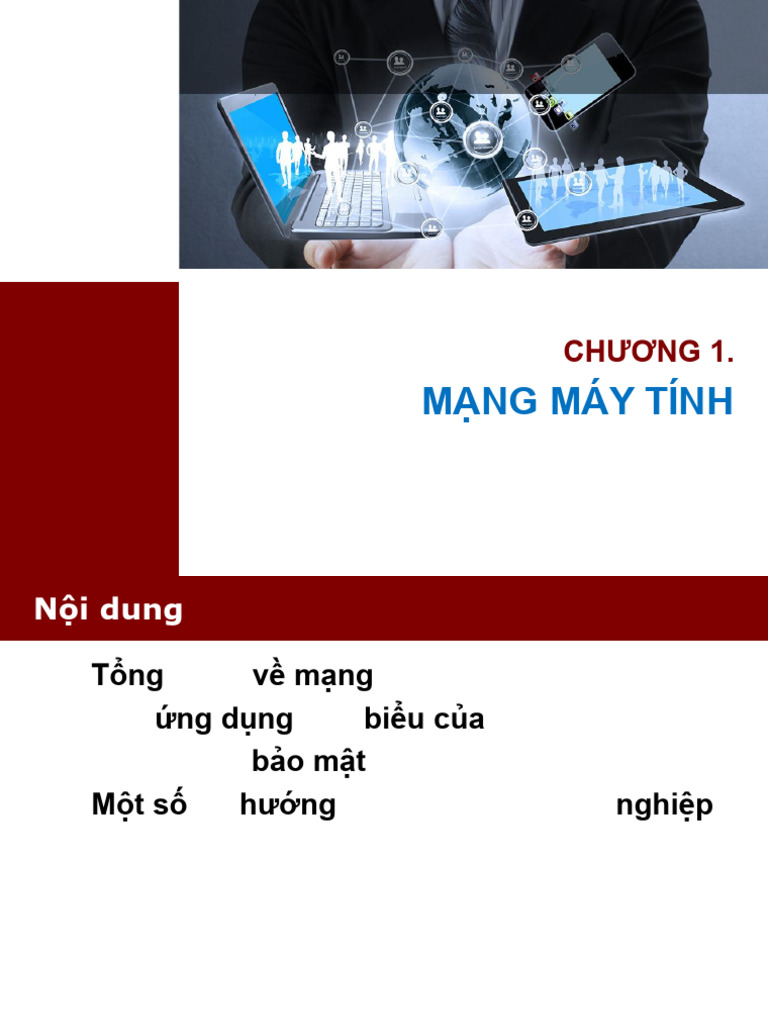 CHƯƠNG 1.
MẠNG MÁY TÍNH

Nội dung

Tổng về mạng
ứng dụng biểu của
bảo mật
Một số hướng nghiệp